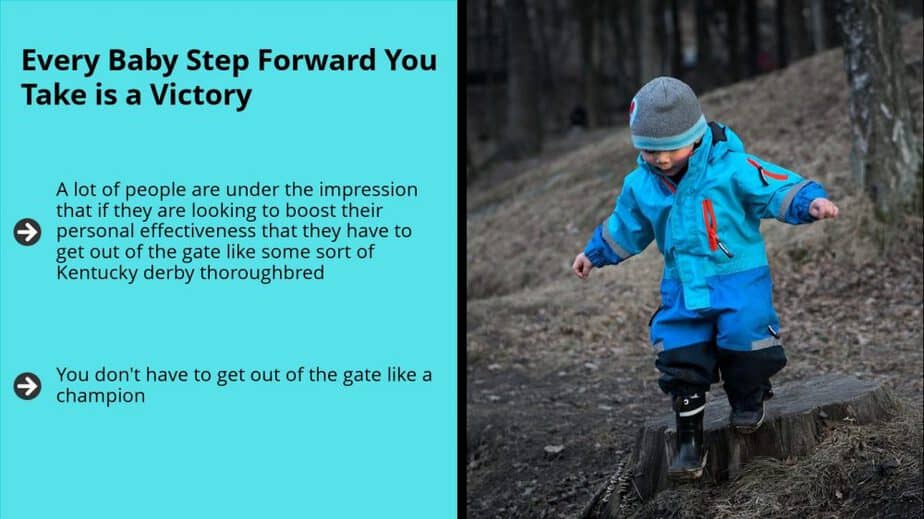 Every Baby Step Forward You Take is a Victory

A lot of people are under the impression that if they are looking to boost their personal effectiveness that they have to get out of the gate like some sort of Kentucky derby thoroughbred

You don't have to get out of the gate like a champion